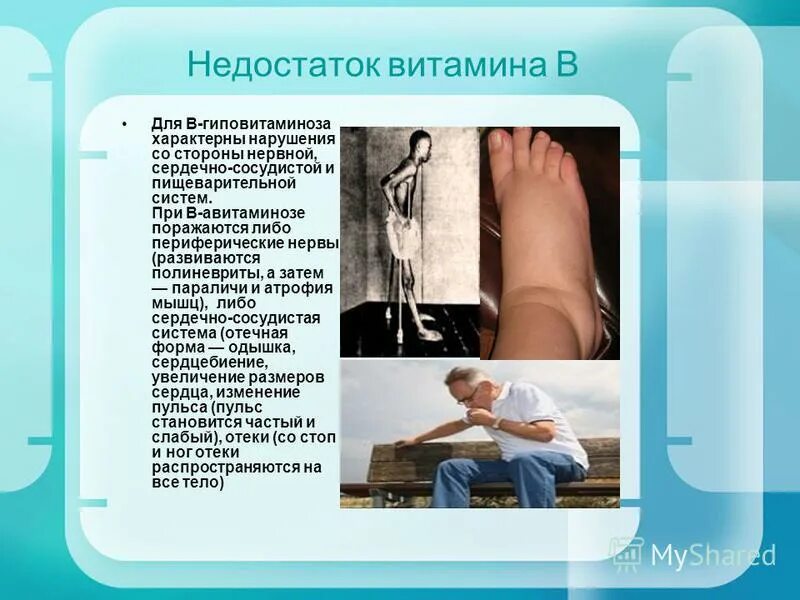 Недостаток витамина В

• Для В-гиповитаминоза характерны нарушения со стороны нервной, сердечно-сосудистой и пищеварительной систем.
При В-авитаминозе поражаются либо периферические нервы (развиваются полиневриты, а затем — параличи и атрофия мышц), либо сердечно-сосудистая система (отечная форма — одышка, сердцебиение, увеличение размеров сердца, изменение пульса (пульс становится частый и слабый), отеки (со стоп и ног отеки распространяются на все тело)

MyShared